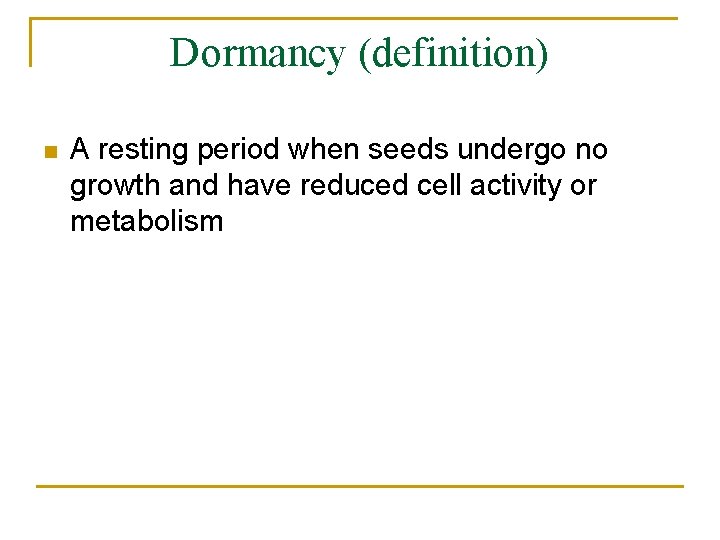 Dormancy (definition)

A resting period when seeds undergo no growth and have reduced cell activity or metabolism